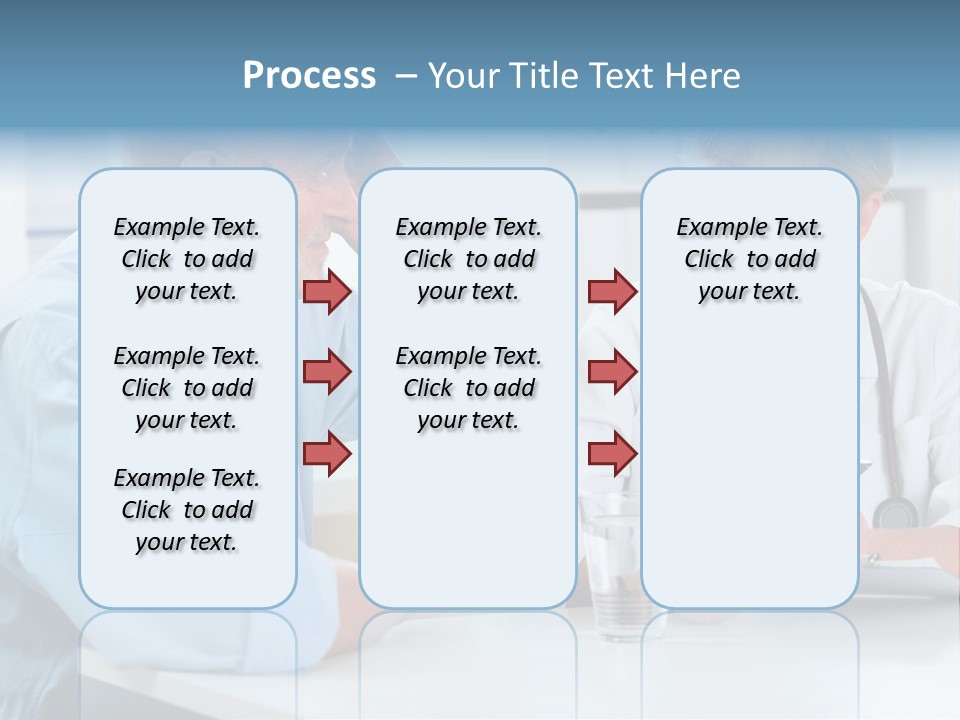 Process – Your Title Text Here

Example Text. Click to add your text.

Example Text. Click to add your text.

Example Text. Click to add your text.

Example Text. Click to add your text.

Example Text. Click to add your text.

Example Text. Click to add your text.